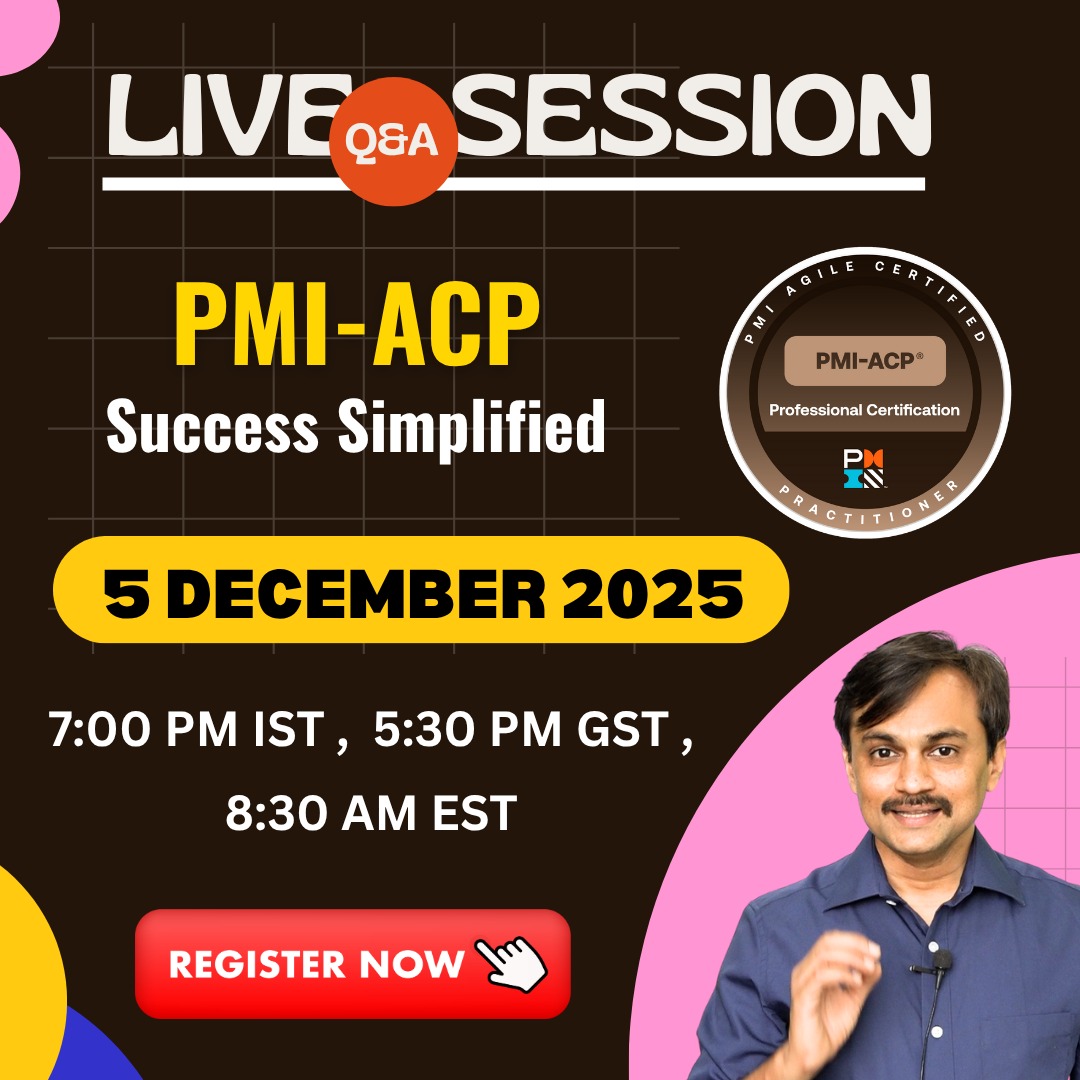 LIVE Q&A SESSION

PMI-ACP
Success Simplified

PMI AGILE CERTIFIED
PMI-ACP®
Professional Certification
PMI
PRACTITIONER

5 DECEMBER 2025

7:00 PM IST , 5:30 PM GST ,
8:30 AM EST

REGISTER NOW